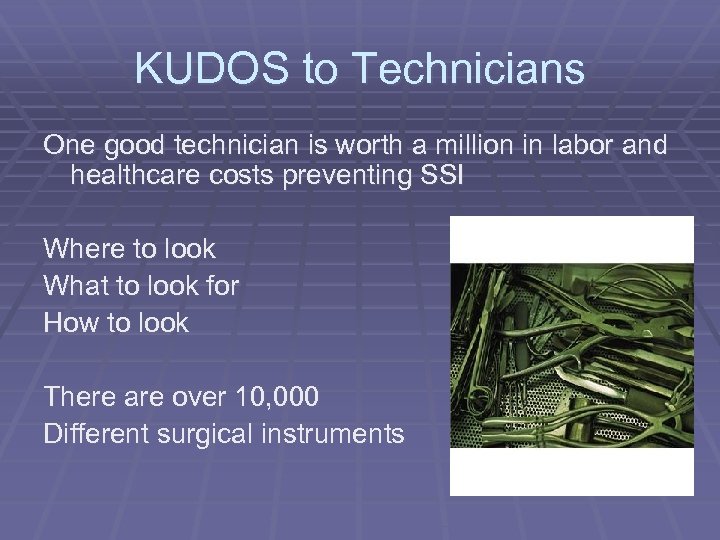 KUDOS to Technicians

One good technician is worth a million in labor and healthcare costs preventing SSI

Where to look
What to look for
How to look

There are over 10,000
Different surgical instruments